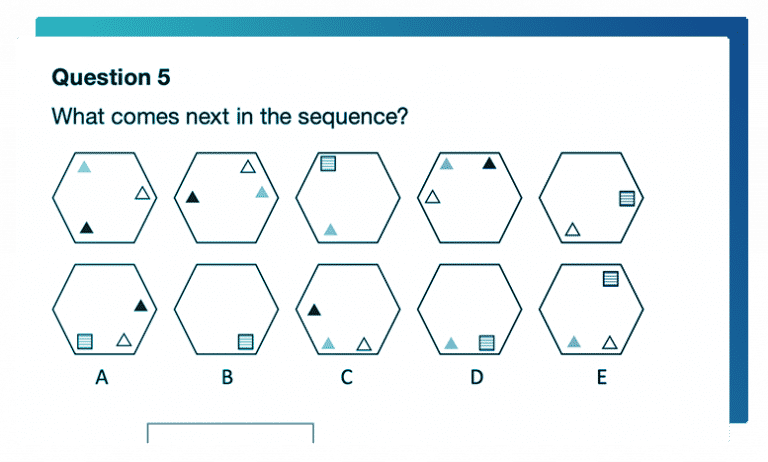 Question 5

What comes next in the sequence?

A

B

C

D

E